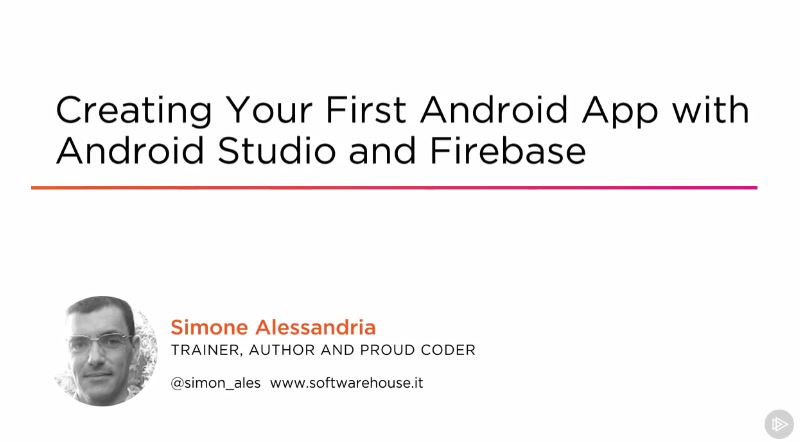 Creating Your First Android App with Android Studio and Firebase

Simone Alessandria
TRAINER, AUTHOR AND PROUD CODER
@simon_ales www.softwarehouse.it